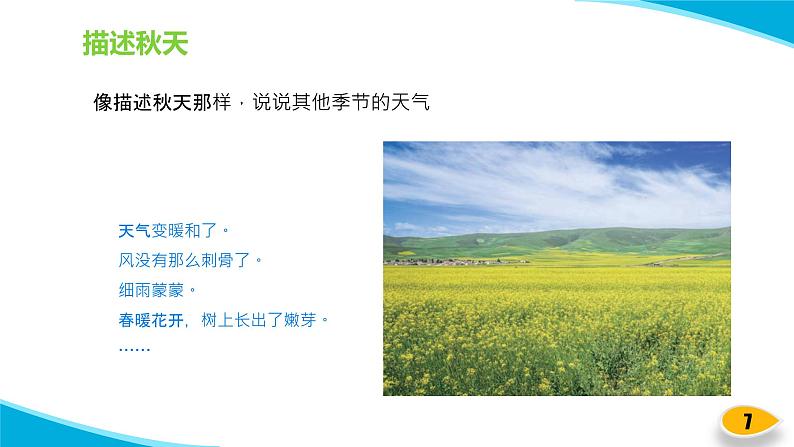 描述秋天

像描述秋天那样，说说其他季节的天气

天气变暖和了。
风没有那么刺骨了。
细雨蒙蒙。
春暖花开，树上长出了嫩芽。
……

7